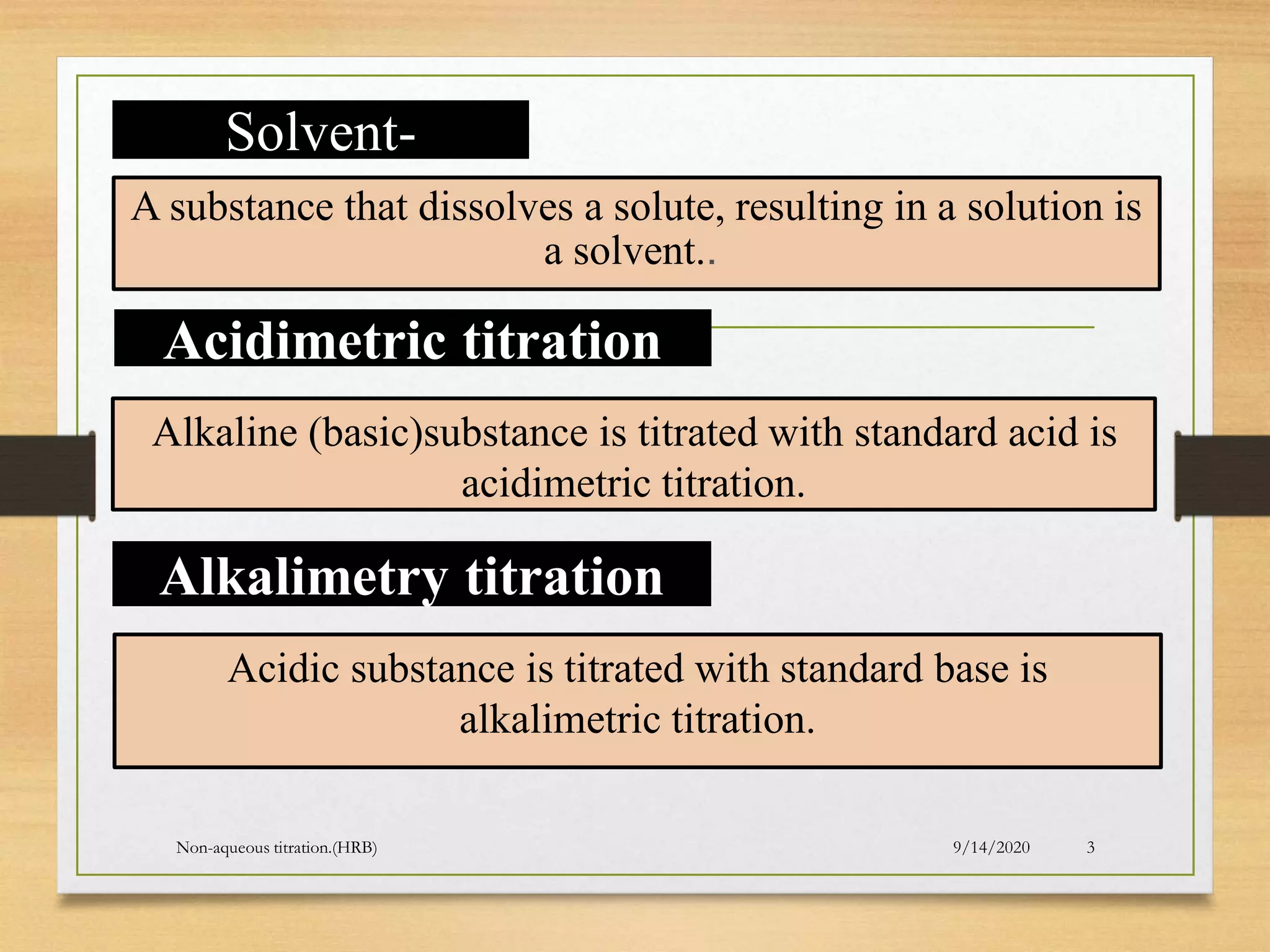 Solvent-

A substance that dissolves a solute, resulting in a solution is a solvent..

Acidimetric titration

Alkaline (basic)substance is titrated with standard acid is acidimetric titration.

Alkalimetry titration

Acidic substance is titrated with standard base is alkalimetric titration.

Non-aqueous titration.(HRB)

9/14/2020

3